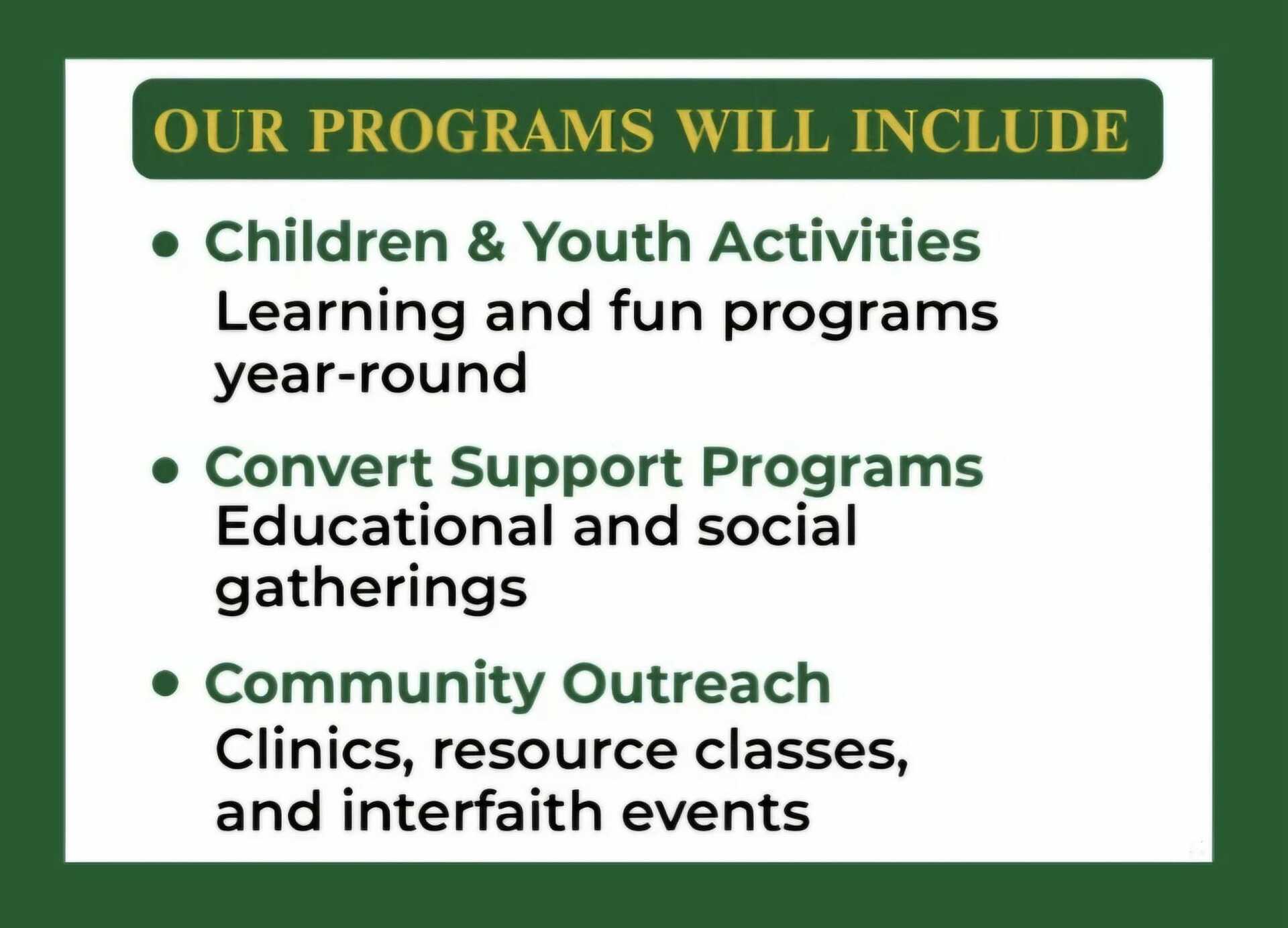 OUR PROGRAMS WILL INCLUDE

• Children & Youth Activities
Learning and fun programs year-round

• Convert Support Programs
Educational and social gatherings

• Community Outreach
Clinics, resource classes, and interfaith events